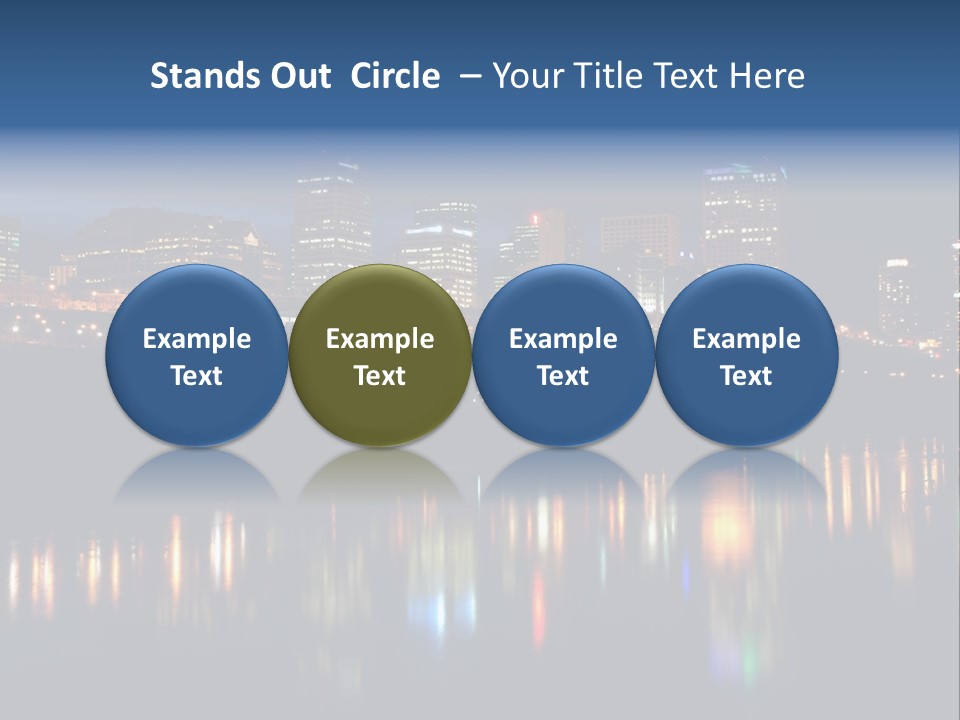 Stands Out Circle – Your Title Text Here

Example Text

Example Text

Example Text

Example Text